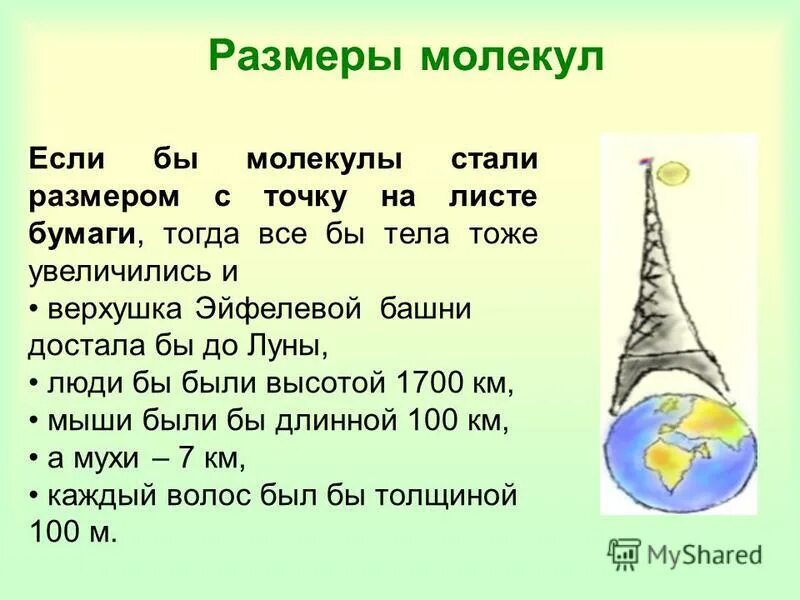 Размеры молекул

Если бы молекулы стали размером с точку на листе бумаги, тогда все бы тела тоже увеличились и

• верхушка Эйфелевой башни достала бы до Луны,
• люди бы были высотой 1700 км,
• мыши были бы длинной 100 км,
• а мухи – 7 км,
• каждый волос был бы толщиной 100 м.

MyShared